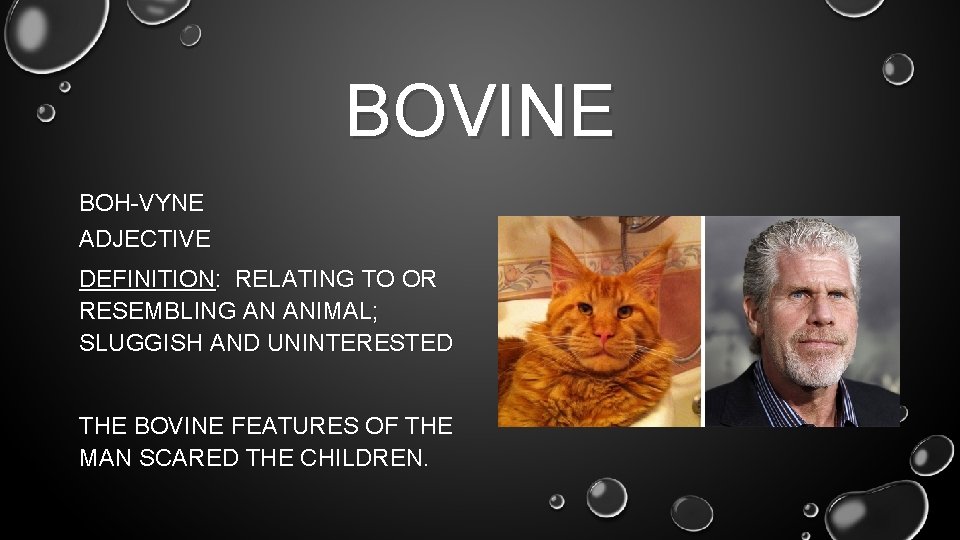 BOVINE

BOH-VYNE

ADJECTIVE

DEFINITION: RELATING TO OR RESEMBLING AN ANIMAL; SLUGGISH AND UNINTERESTED

THE BOVINE FEATURES OF THE MAN SCARED THE CHILDREN.